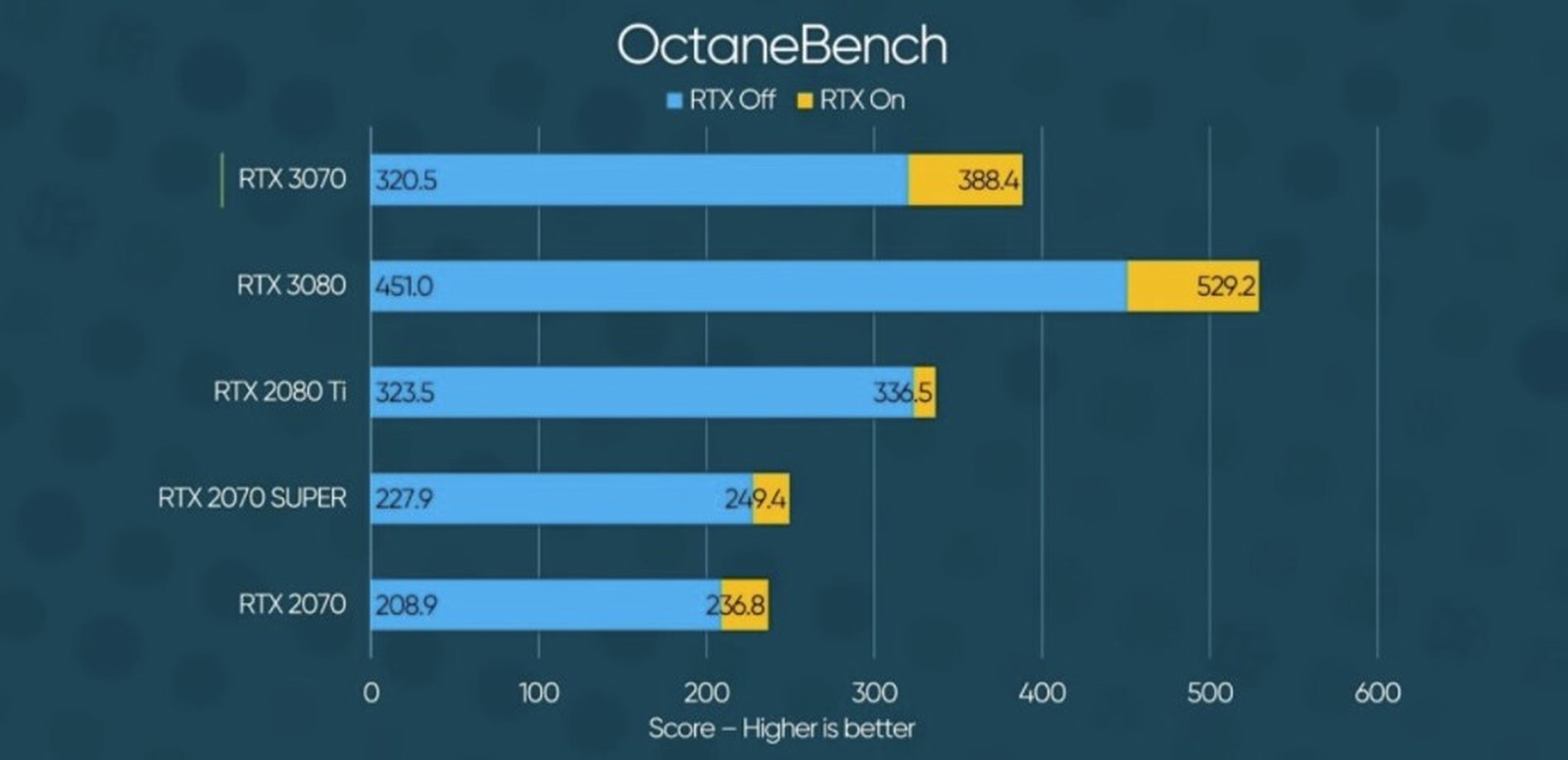 OctaneBench

RTX Off RTX On

RTX 3070 320.5 388.4

RTX 3080 451.0 529.2

RTX 2080 Ti 323.5 336.5

RTX 2070 SUPER 227.9 249.4

RTX 2070 208.9 236.8

0 100 200 300 400 500 600

Score – Higher is better